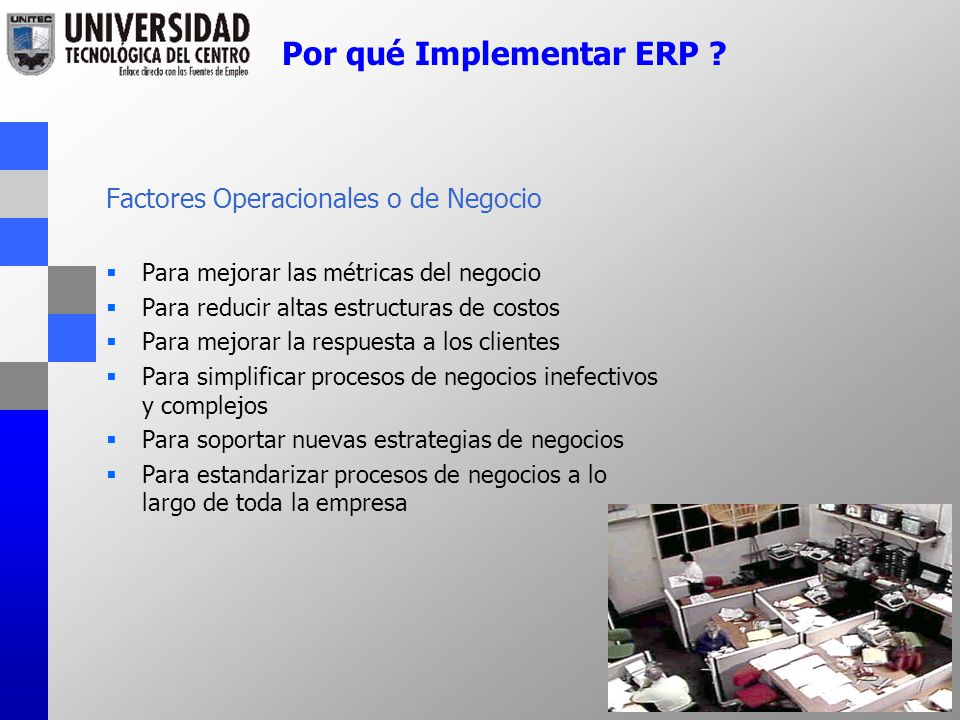 UNITEC
UNIVERSIDAD
TECNOLÓGICA DEL CENTRO
Enlace directo con las Fuentes de Empleo

Por qué Implementar ERP ?

Factores Operacionales o de Negocio

▪ Para mejorar las métricas del negocio
▪ Para reducir altas estructuras de costos
▪ Para mejorar la respuesta a los clientes
▪ Para simplificar procesos de negocios inefectivos y complejos
▪ Para soportar nuevas estrategias de negocios
▪ Para estandarizar procesos de negocios a lo largo de toda la empresa